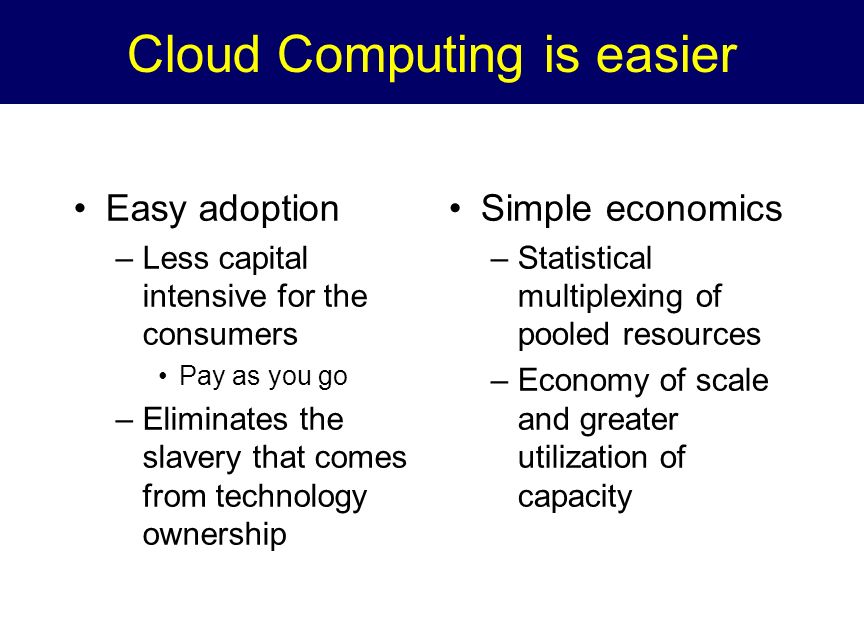 Cloud Computing is easier

• Easy adoption
– Less capital intensive for the consumers
• Pay as you go
– Eliminates the slavery that comes from technology ownership

• Simple economics
– Statistical multiplexing of pooled resources
– Economy of scale and greater utilization of capacity